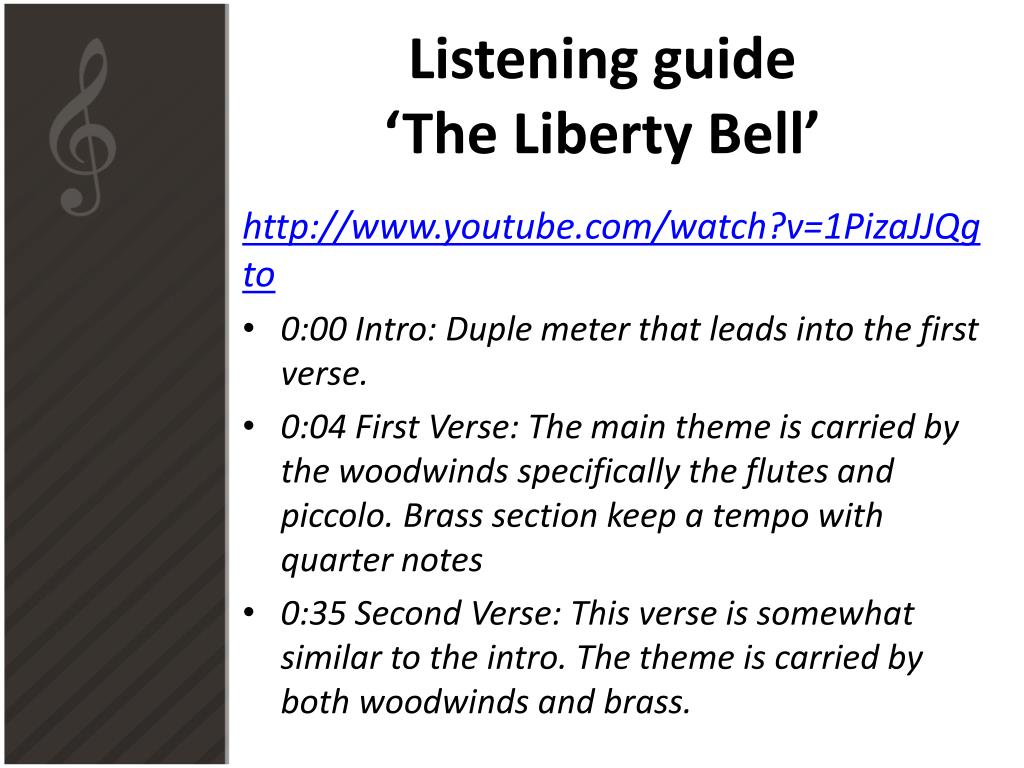 Listening guide
‘The Liberty Bell’

http://www.youtube.com/watch?v=1PizaJJQgto

• 0:00 Intro: Duple meter that leads into the first verse.
• 0:04 First Verse: The main theme is carried by the woodwinds specifically the flutes and piccolo. Brass section keep a tempo with quarter notes
• 0:35 Second Verse: This verse is somewhat similar to the intro. The theme is carried by both woodwinds and brass.